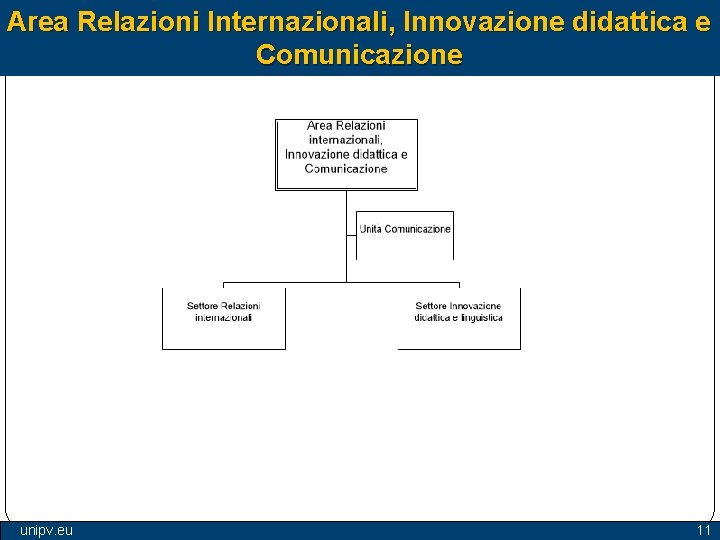 Area Relazioni Internazionali, Innovazione didattica e Comunicazione

Area Relazioni internazionali, Innovazione didattica e Comunicazione

Unità Comunicazione

Settore Relazioni internazionali

Settore Innovazione didattica e linguistica

unipv.eu

11